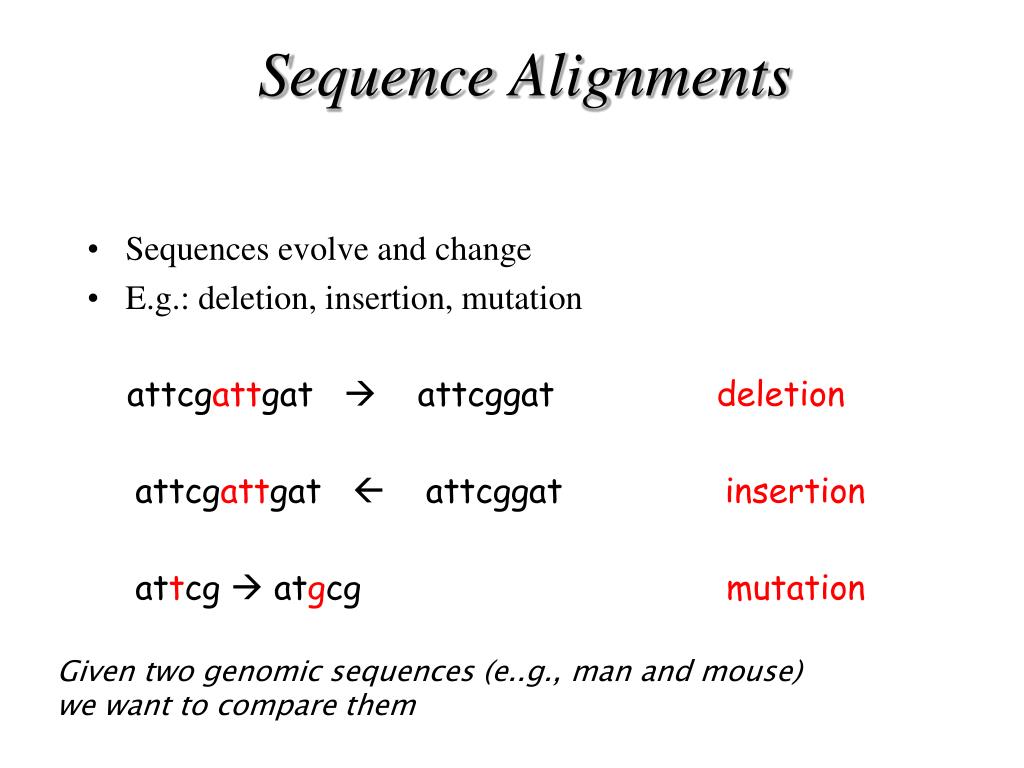 Sequence Alignments

• Sequences evolve and change
• E.g.: deletion, insertion, mutation

attcgattgat → attcggat deletion

attcgattgat ← attcggat insertion

attcg → atgcg mutation

Given two genomic sequences (e..g., man and mouse) we want to compare them